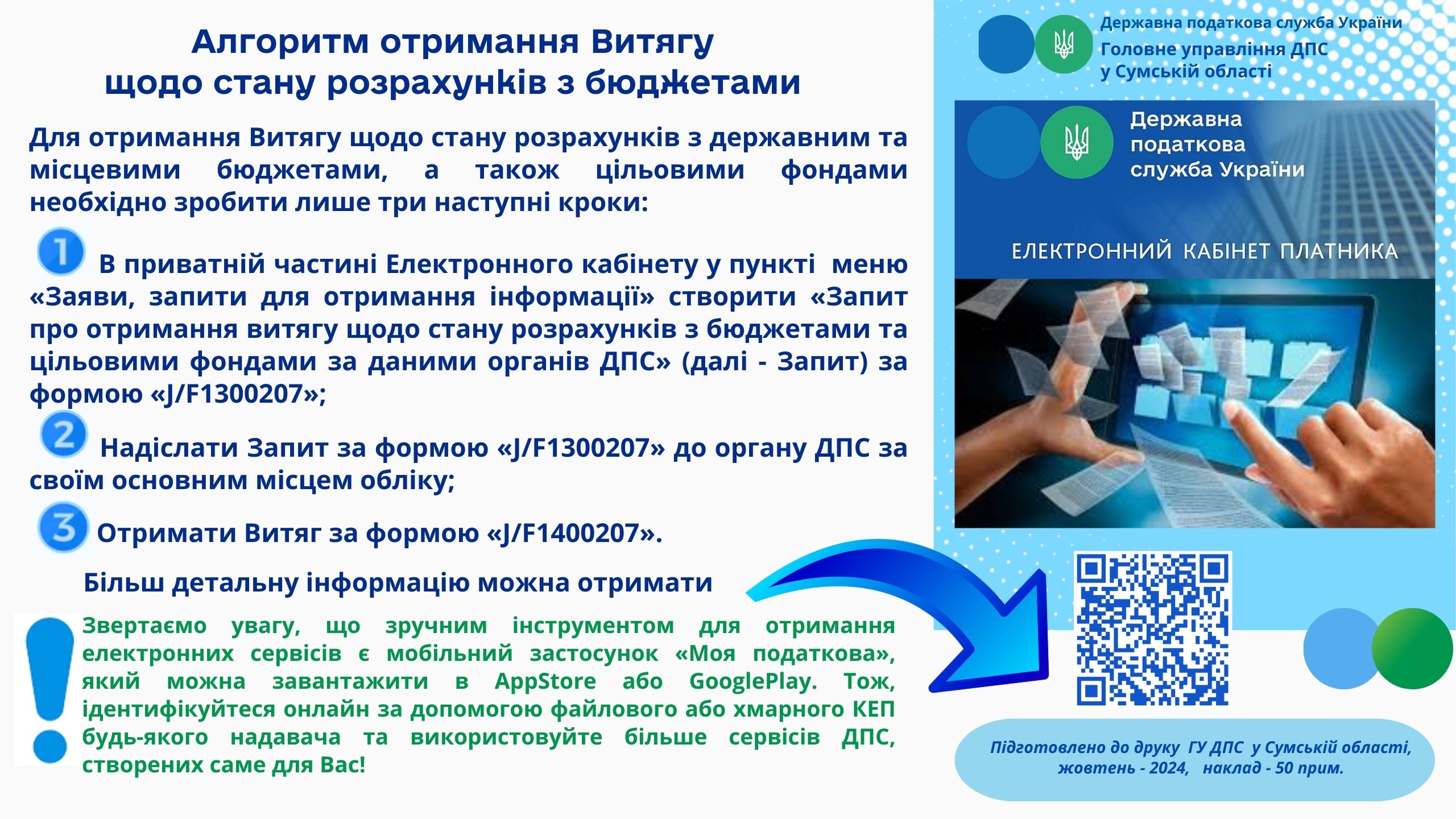 Алгоритм отримання Витягу щодо стану розрахунків з бюджетами

Для отримання Витягу щодо стану розрахунків з державним та місцевими бюджетами, а також цільовими фондами необхідно зробити лише три наступні кроки:

1 В приватній частині Електронного кабінету у пункті меню «Заяви, запити для отримання інформації» створити «Запит про отримання витягу щодо стану розрахунків з бюджетами та цільовими фондами за даними органів ДПС» (далі - Запит) за формою «J/F1300207»;

2 Надіслати Запит за формою «J/F1300207» до органу ДПС за своїм основним місцем обліку;

3 Отримати Витяг за формою «J/F1400207».

Більш детальну інформацію можна отримати

Звертаємо увагу, що зручним інструментом для отримання електронних сервісів є мобільний застосунок «Моя податкова», який можна завантажити в AppStore або GooglePlay. Тож, ідентифікуйтеся онлайн за допомогою файлового або хмарного КЕП будь-якого надавача та використовуйте більше сервісів ДПС, створених саме для Вас!

Державна податкова служба України
Головне управління ДПС у Сумській області

Державна податкова служба України

ЕЛЕКТРОННИЙ КАБІНЕТ ПЛАТНИКА

Підготовлено до друку ГУ ДПС у Сумській області, жовтень - 2024, наклад - 50 прим.